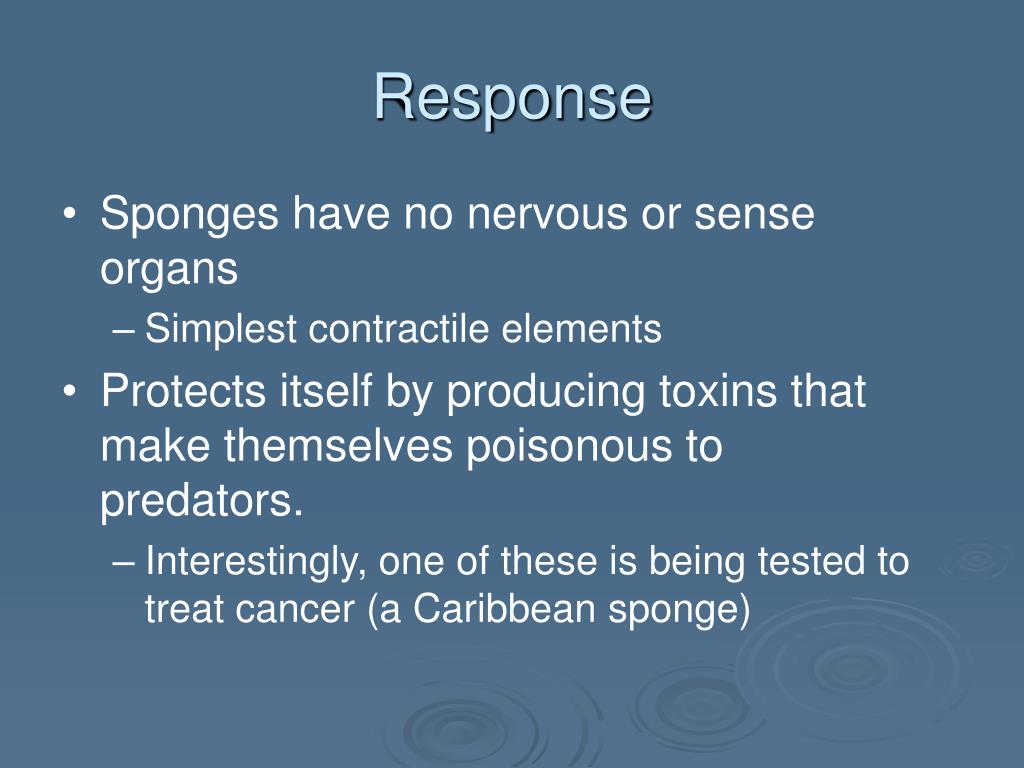 Response

• Sponges have no nervous or sense organs
  – Simplest contractile elements
• Protects itself by producing toxins that make themselves poisonous to predators.
  – Interestingly, one of these is being tested to treat cancer (a Caribbean sponge)